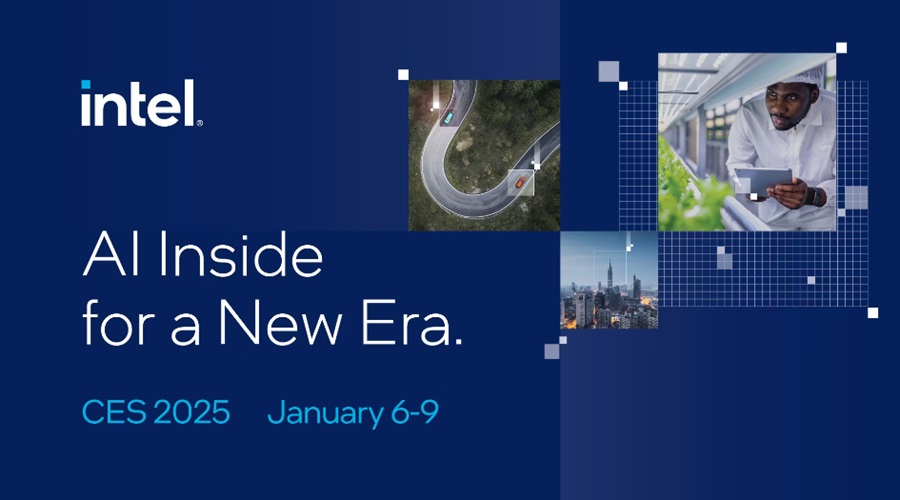 intel.

AI Inside for a New Era.

CES 2025 January 6-9